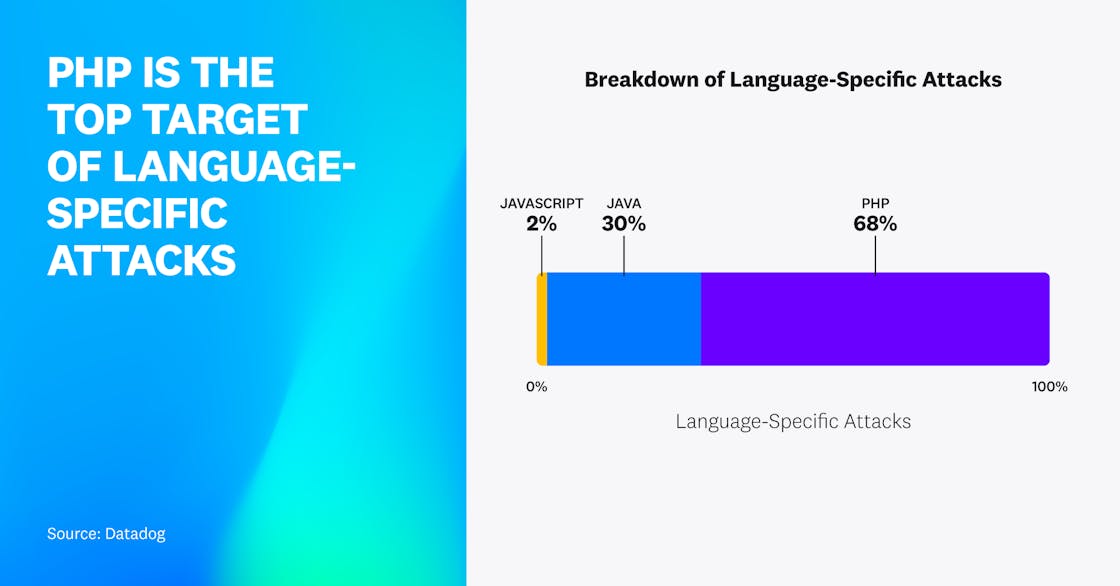 PHP IS THE TOP TARGET OF LANGUAGE-SPECIFIC ATTACKS

Source: Datadog

Breakdown of Language-Specific Attacks

JAVASCRIPT
2%

JAVA
30%

PHP
68%

0%

100%

Language-Specific Attacks